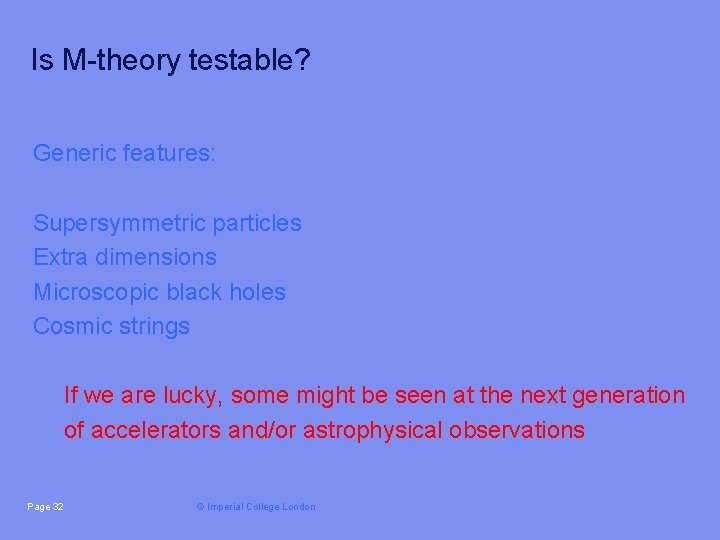 Is M-theory testable?

Generic features:

Supersymmetric particles
Extra dimensions
Microscopic black holes
Cosmic strings

If we are lucky, some might be seen at the next generation of accelerators and/or astrophysical observations

Page 32

© Imperial College London